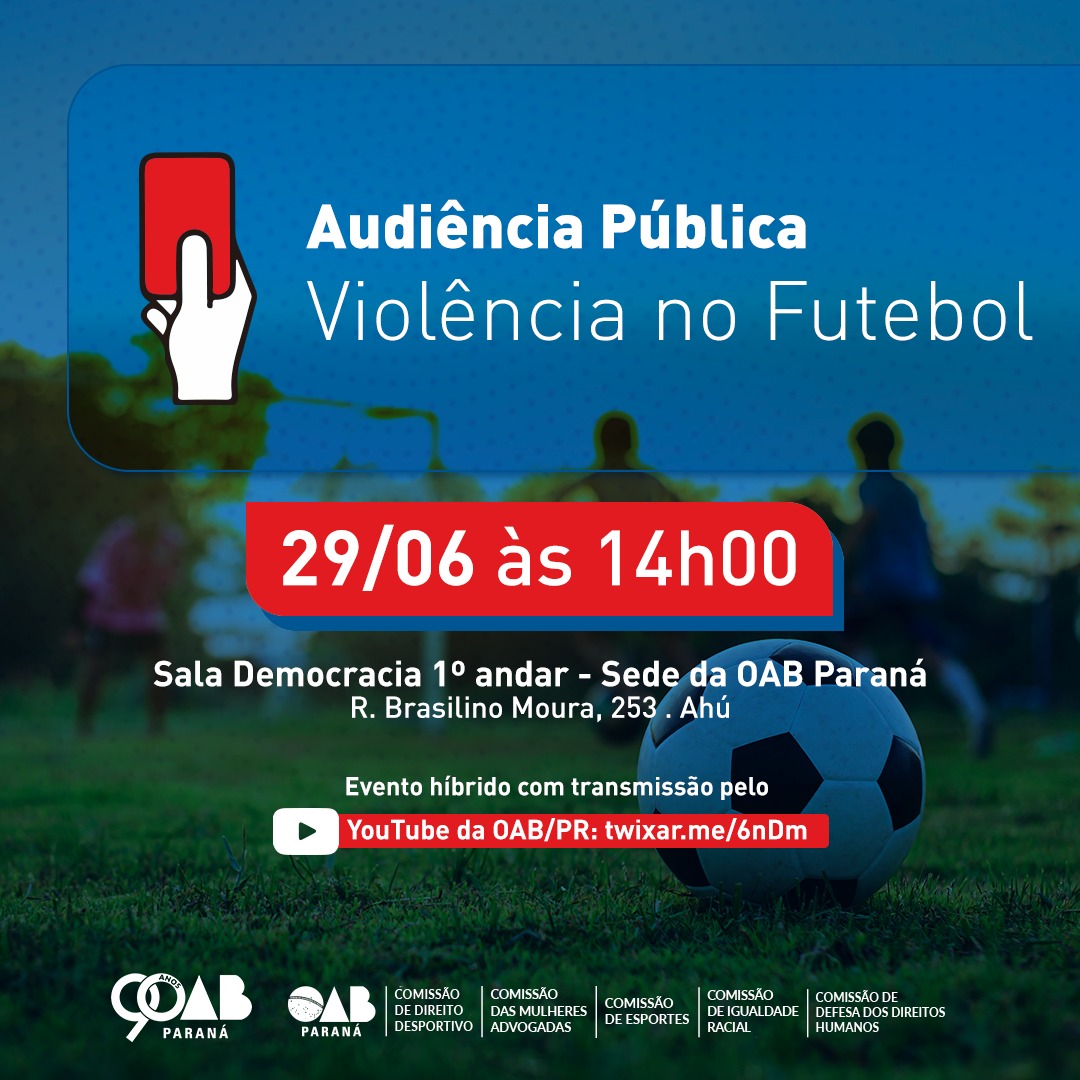 Audiência Pública
Violência no Futebol

29/06 às 14h00

Sala Democracia 1º andar - Sede da OAB Paraná
R. Brasilino Moura, 253 . Ahú

Evento híbrido com transmissão pelo
YouTube da OAB/PR: twixar.me/6nDm

90 ANOS OAB PARANÁ

OAB PARANÁ

COMISSÃO DE DIREITO DESPORTIVO

COMISSÃO DAS MULHERES ADVOGADAS

COMISSÃO DE ESPORTES

COMISSÃO DE IGUALDADE RACIAL

COMISSÃO DE DEFESA DOS DIREITOS HUMANOS